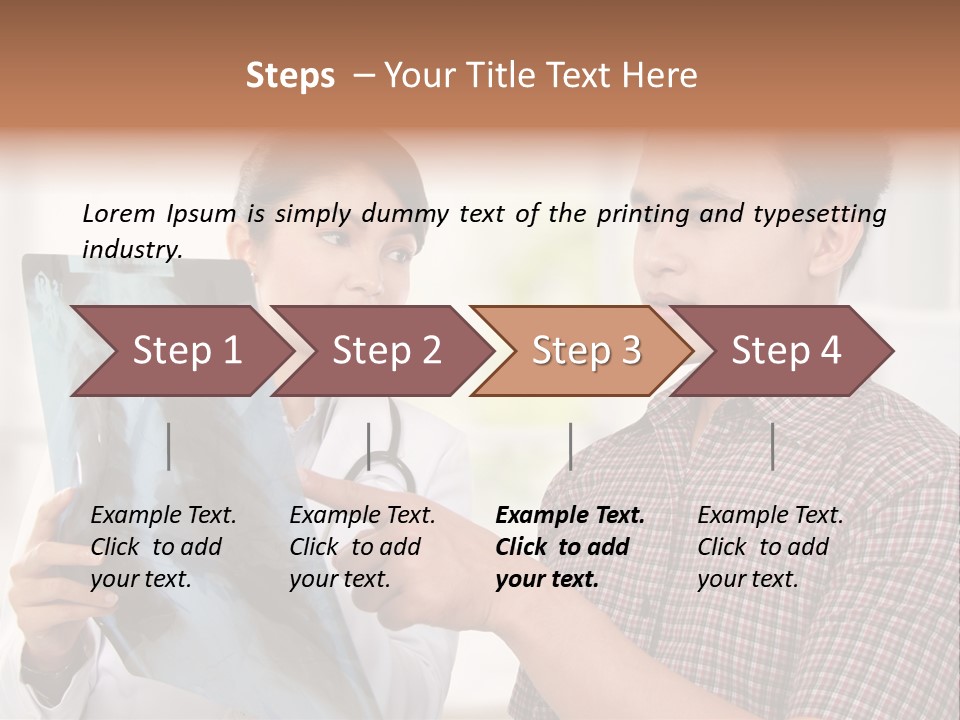 Steps – Your Title Text Here

Lorem Ipsum is simply dummy text of the printing and typesetting industry.

Step 1

Step 2

Step 3

Step 4

Example Text. Click to add your text.

Example Text. Click to add your text.

Example Text. Click to add your text.

Example Text. Click to add your text.